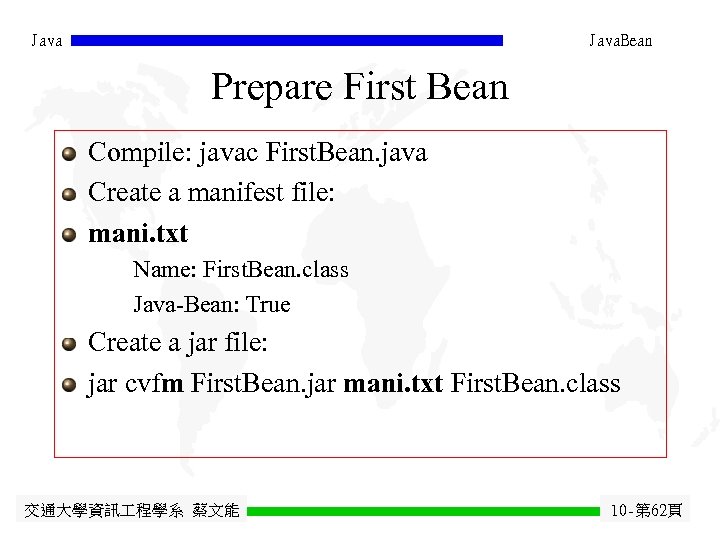 Java JavaBean

Prepare First Bean

Compile: javac FirstBean.java

Create a manifest file:

mani.txt

Name: FirstBean.class

Java-Bean: True

Create a jar file:

jar cvfm FirstBean.jar mani.txt FirstBean.class

交通大學資訊工程學系 蔡文能 10-第62頁